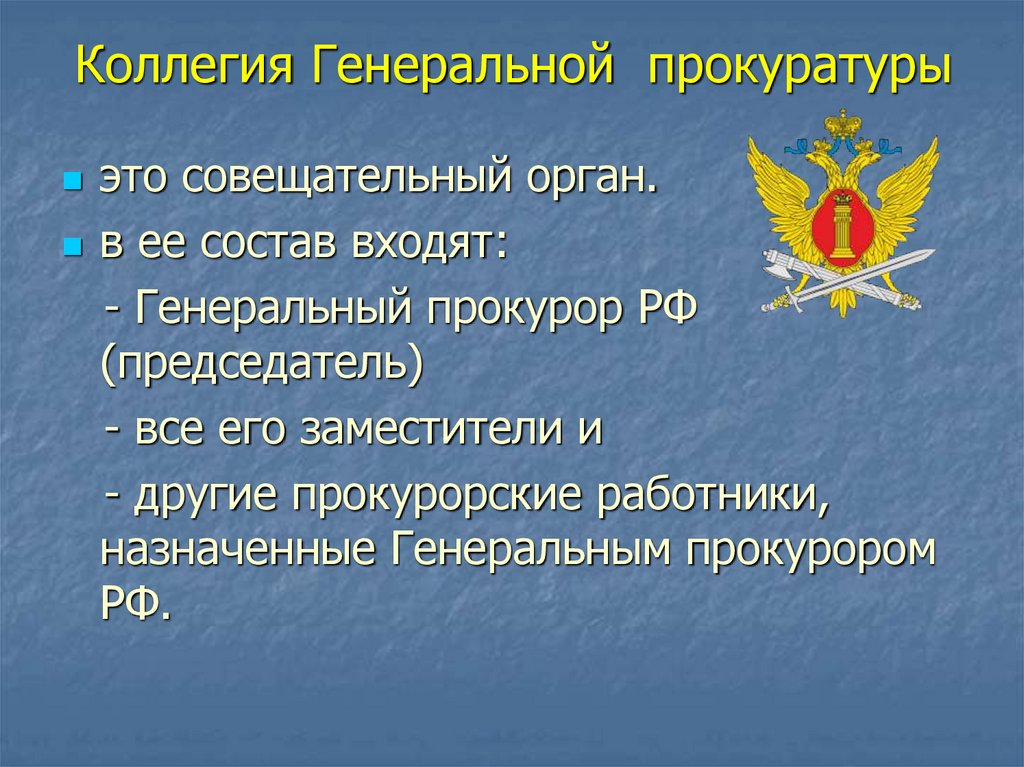 Коллегия Генеральной прокуратуры

это совещательный орган.

в ее состав входят:

- Генеральный прокурор РФ (председатель)

- все его заместители и

- другие прокурорские работники, назначенные Генеральным прокурором РФ.